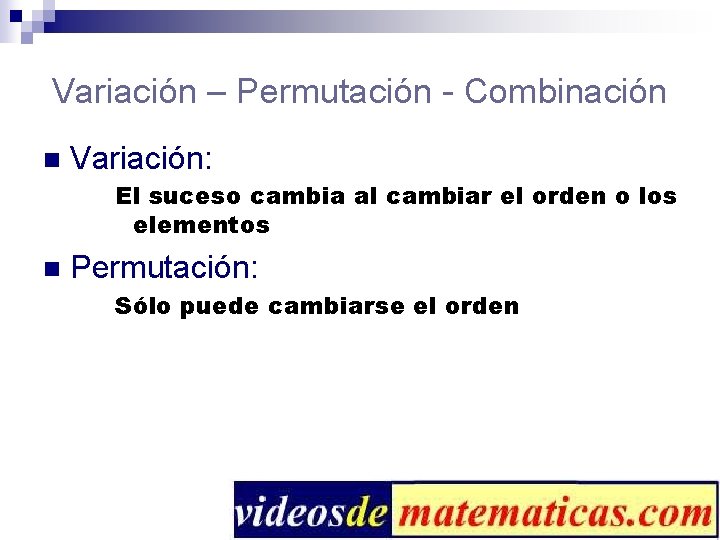 Variación – Permutación - Combinación

Variación:

El suceso cambia al cambiar el orden o los elementos

Permutación:

Sólo puede cambiarse el orden

videosdematematicas.com